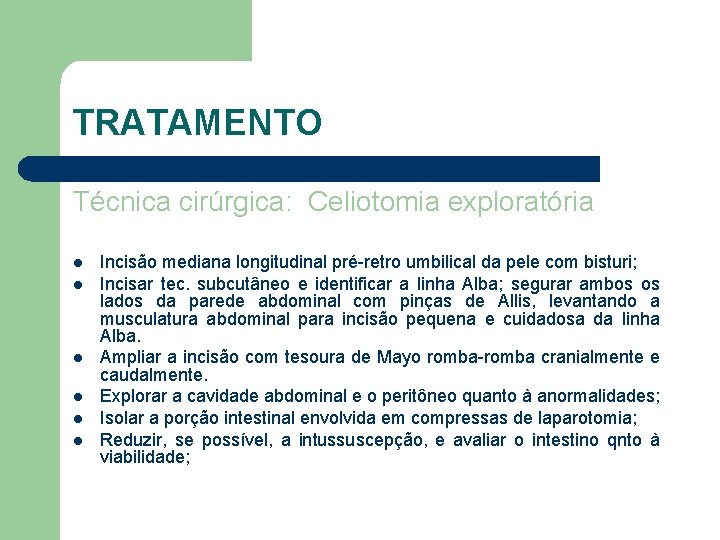 TRATAMENTO

Técnica cirúrgica:  Celiotomia exploratória

- Incisão mediana longitudinal pré-retro umbilical da pele com bisturi;
- Incisar tec. subcutâneo e identificar a linha Alba; segurar ambos os lados da parede abdominal com pinças de Allis, levantando a musculatura abdominal para incisão pequena e cuidadosa da linha Alba.
- Ampliar a incisão com tesoura de Mayo romba-romba cranialmente e caudalmente.
- Explorar a cavidade abdominal e o peritôneo quanto à anormalidades;
- Isolar a porção intestinal envolvida em compressas de laparotomia;
- Reduzir, se possível, a intussuscepção, e avaliar o intestino qnto à viabilidade;